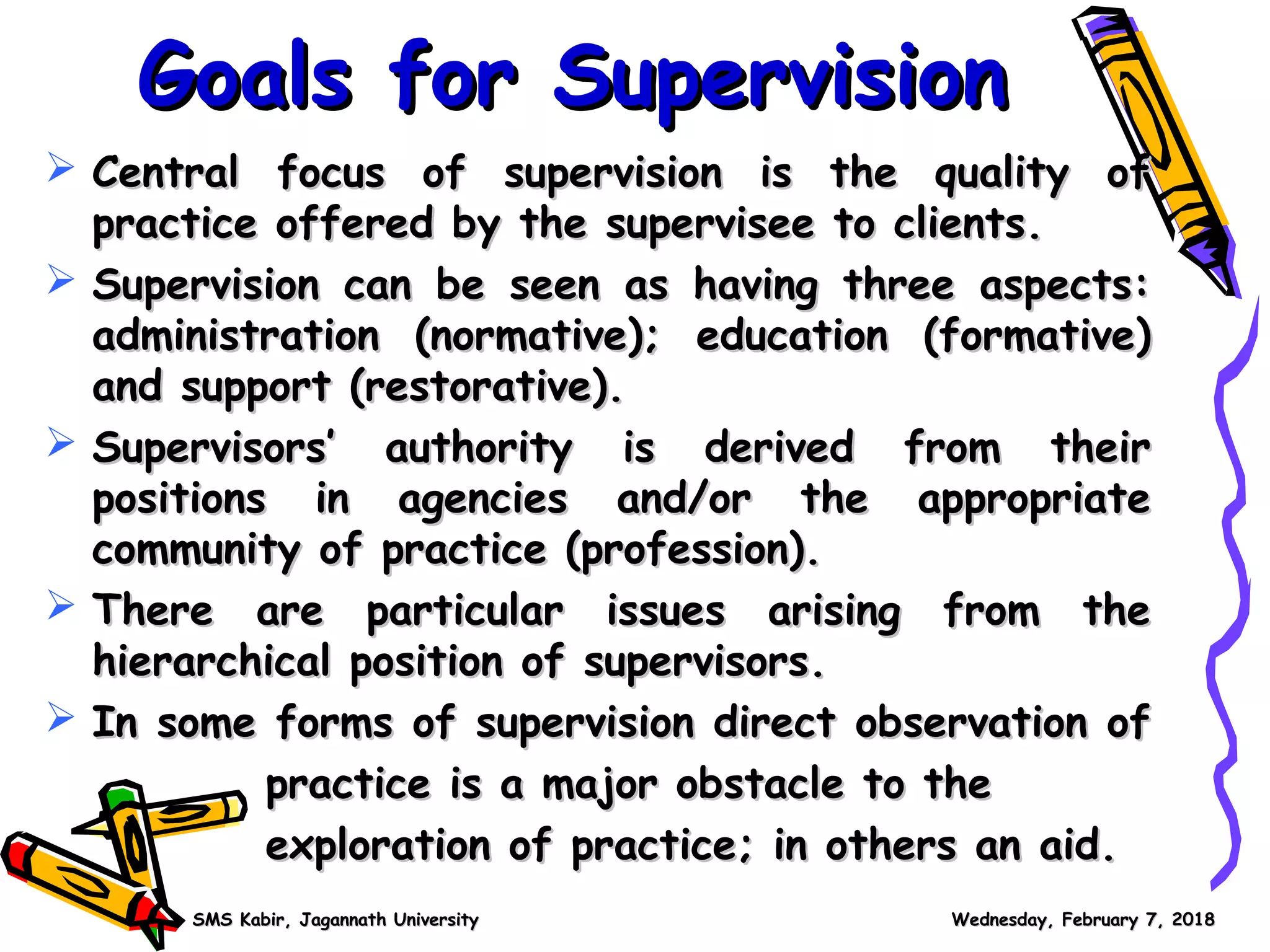 Goals for Supervision

➢ Central focus of supervision is the quality of practice offered by the supervisee to clients.

➢ Supervision can be seen as having three aspects: administration (normative); education (formative) and support (restorative).

➢ Supervisors' authority is derived from their positions in agencies and/or the appropriate community of practice (profession).

➢ There are particular issues arising from the hierarchical position of supervisors.

➢ In some forms of supervision direct observation of practice is a major obstacle to the exploration of practice; in others an aid.

SMS Kabir, Jagannath University

Wednesday, February 7, 2018